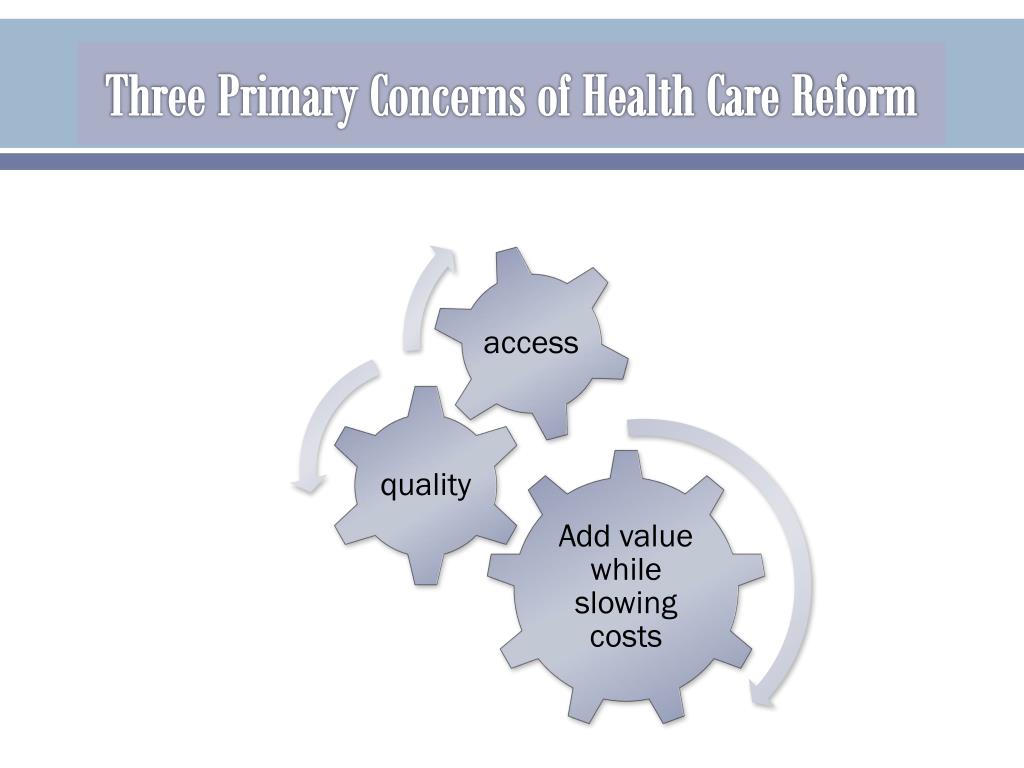 Three Primary Concerns of Health Care Reform

access

quality

Add value while slowing costs